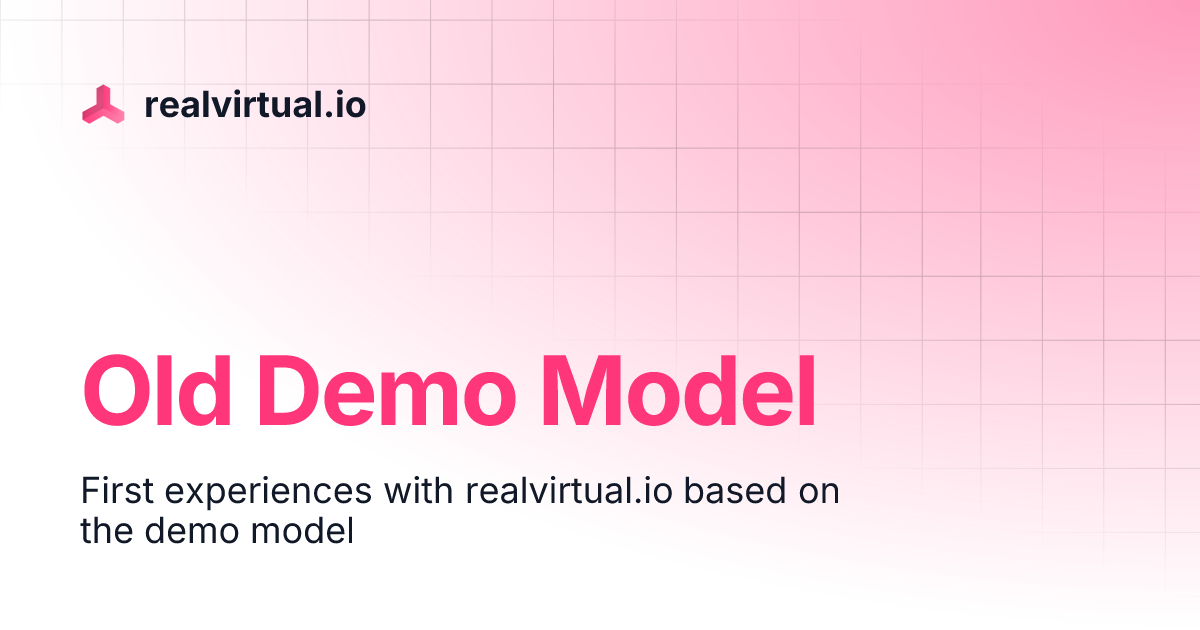 realvirtual.io

Old Demo Model

First experiences with realvirtual.io based on the demo model